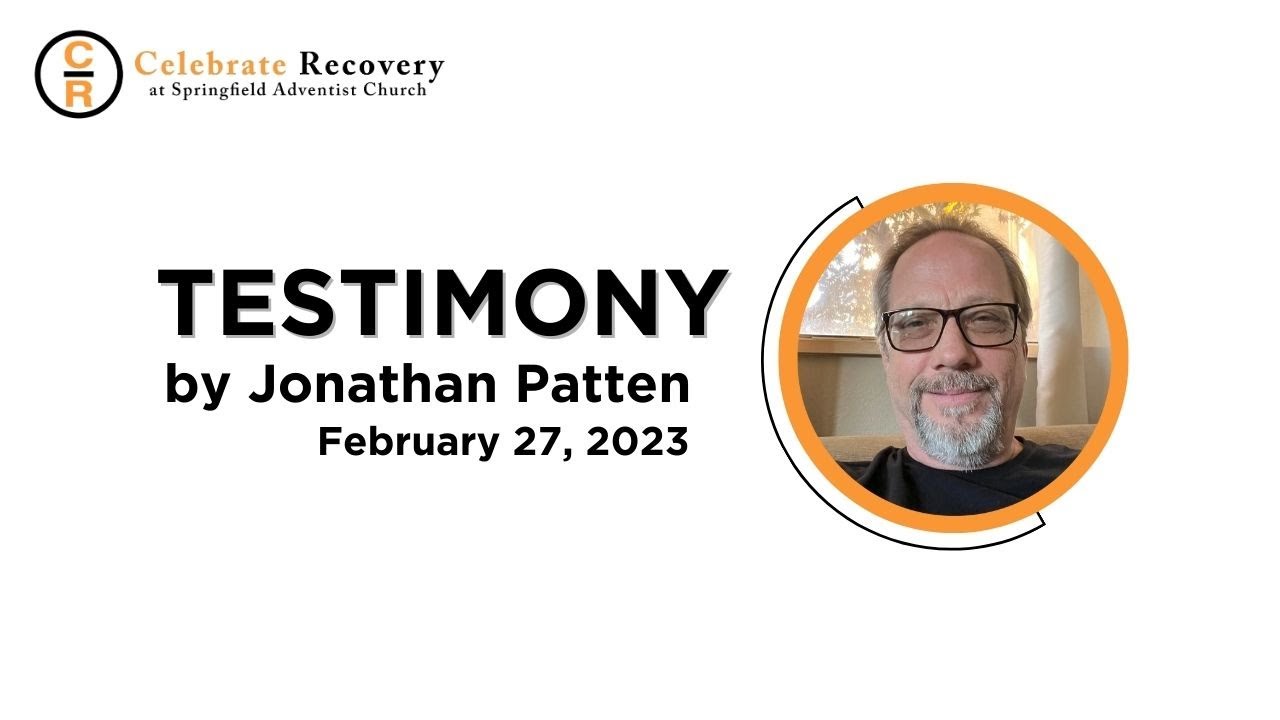 CR Celebrate Recovery at Springfield Adventist Church

TESTIMONY
by Jonathan Patten
February 27, 2023